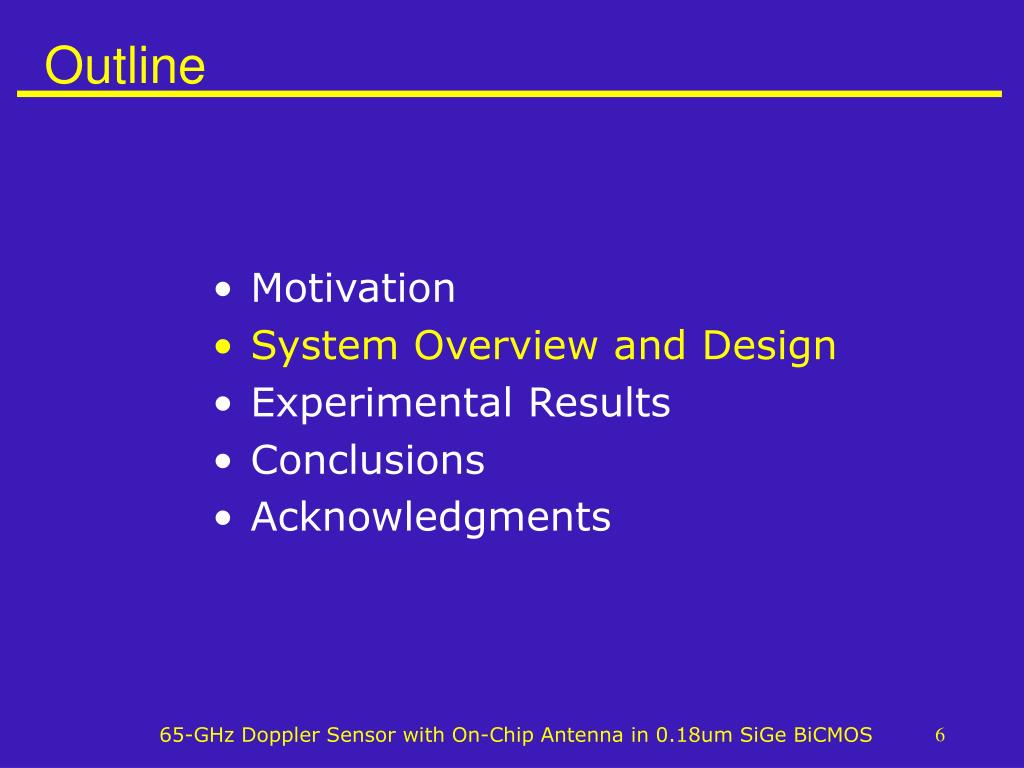 Outline

• Motivation
• System Overview and Design
• Experimental Results
• Conclusions
• Acknowledgments

65-GHz Doppler Sensor with On-Chip Antenna in 0.18um SiGe BiCMOS

6